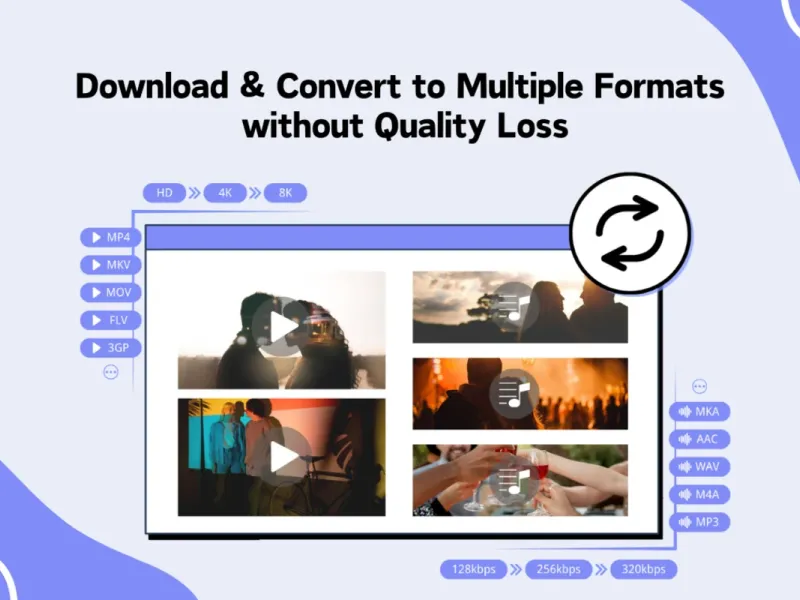 Download & Convert to Multiple Formats without Quality Loss

HD 4K 8K

MP4
MKV
MOV
FLV
3GP

MKA
AAC
WAV
M4A
MP3

128kbps 256kbps 320kbps